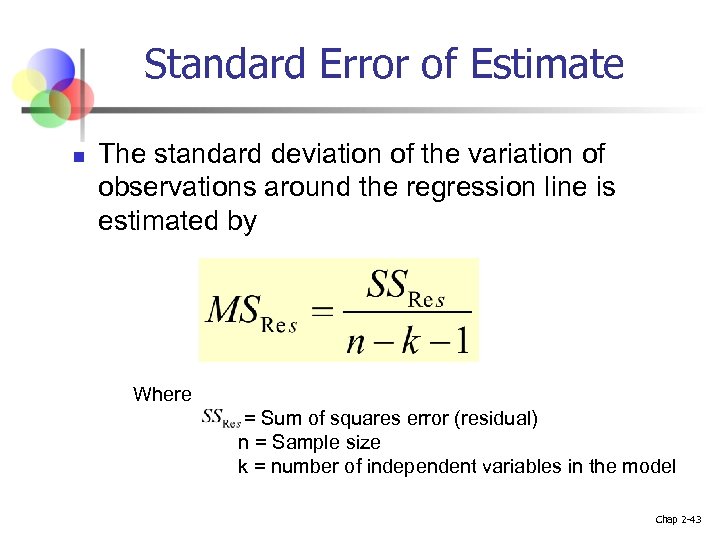 Standard Error of Estimate

The standard deviation of the variation of observations around the regression line is estimated by

$MS_{\mathrm{Res}} = \frac{SS_{\mathrm{Res}}}{n-k-1}$

Where

$SS_{\mathrm{Res}}$ = Sum of squares error (residual)

n = Sample size

k = number of independent variables in the model

Chap 2-43